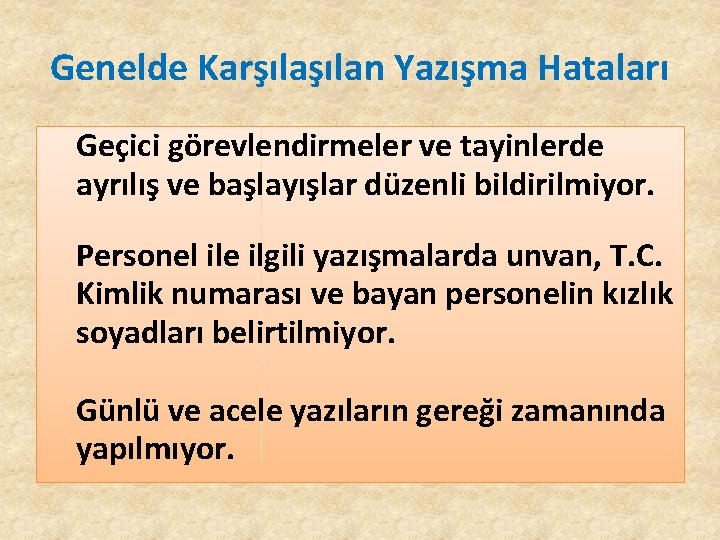 Genelde Karşılaşılan Yazışma Hataları

Geçici görevlendirmeler ve tayinlerde ayrılış ve başlayışlar düzenli bildirilmiyor.

Personel ile ilgili yazışmalarda unvan, T.C. Kimlik numarası ve bayan personelin kızlık soyadları belirtilmiyor.

Günlü ve acele yazıların gereği zamanında yapılmıyor.